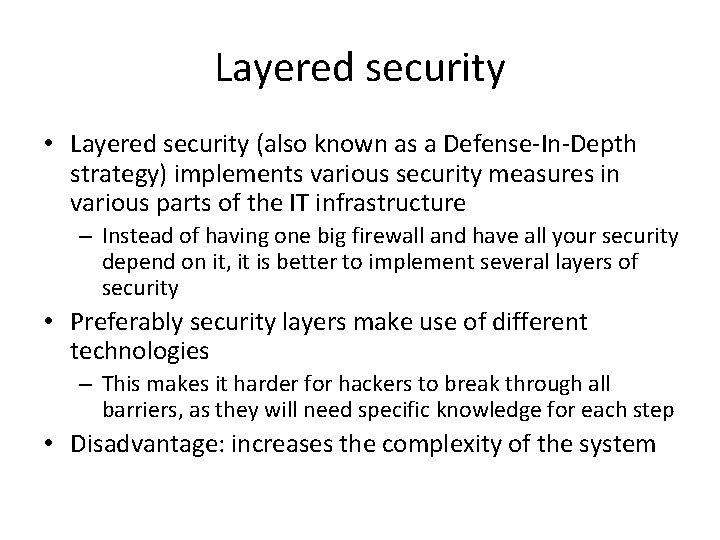 Layered security

• Layered security (also known as a Defense-In-Depth strategy) implements various security measures in various parts of the IT infrastructure
– Instead of having one big firewall and have all your security depend on it, it is better to implement several layers of security

• Preferably security layers make use of different technologies
– This makes it harder for hackers to break through all barriers, as they will need specific knowledge for each step

• Disadvantage: increases the complexity of the system